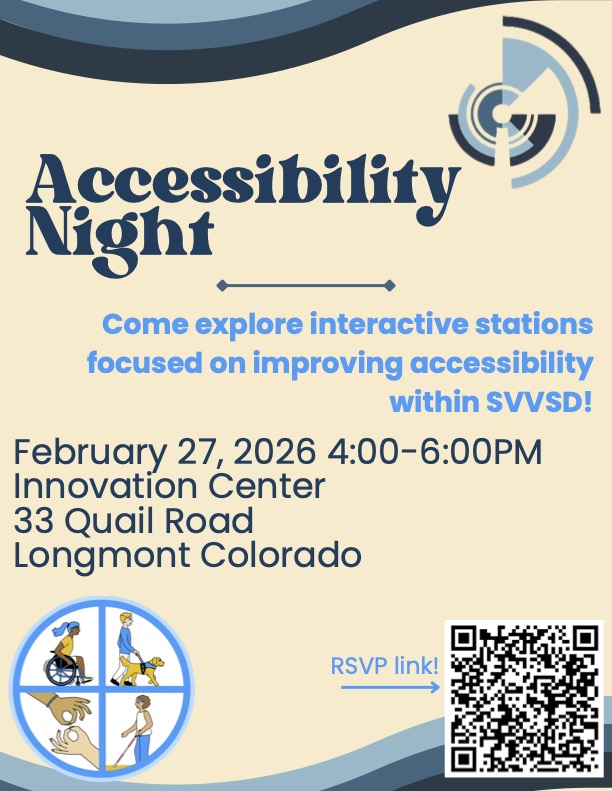 Accessibility Night

Come explore interactive stations focused on improving accessibility within SVVSD!

February 27, 2026 4:00-6:00PM
Innovation Center
33 Quail Road
Longmont Colorado

RSVP link!